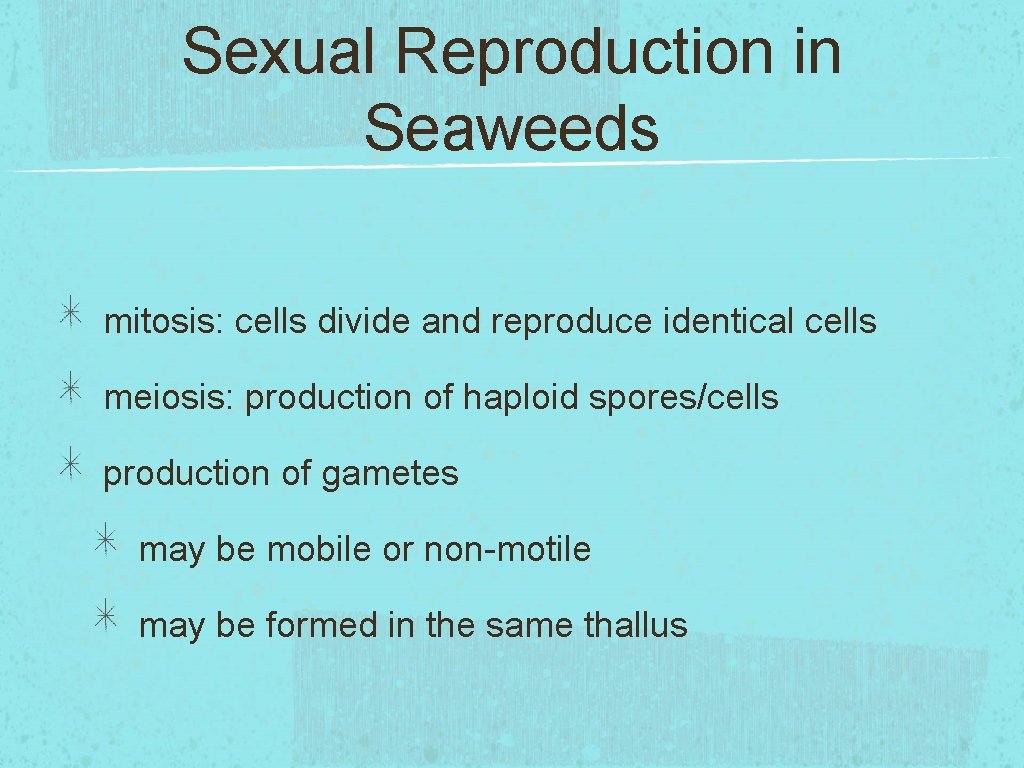 Sexual Reproduction in Seaweeds

mitosis: cells divide and reproduce identical cells

meiosis: production of haploid spores/cells

production of gametes

may be mobile or non-motile

may be formed in the same thallus